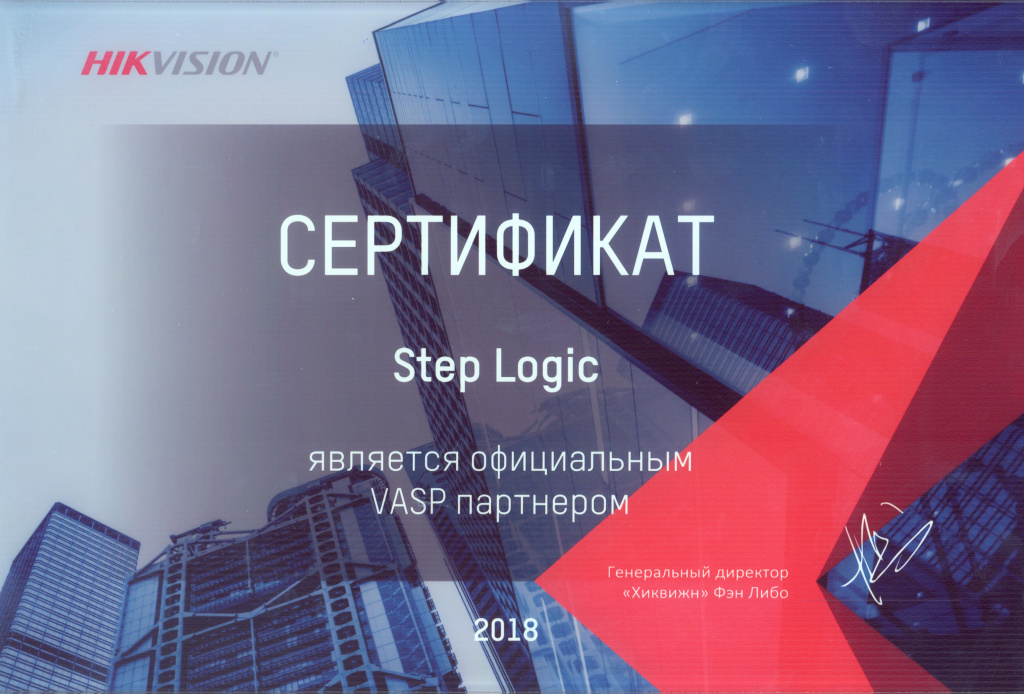 HIKVISION

СЕРТИФИКАТ

Step Logic

является официальным VASP партнером

Генеральный директор «Хиквижн» Фэн Либо

2018